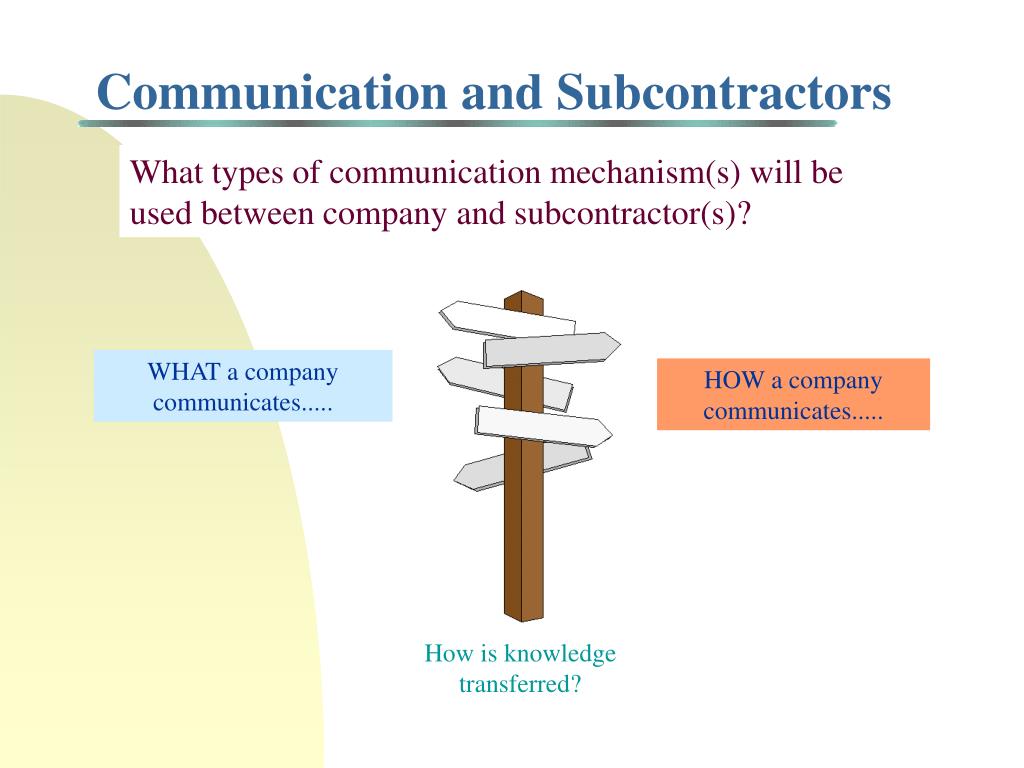 Communication and Subcontractors

What types of communication mechanism(s) will be used between company and subcontractor(s)?

WHAT a company communicates.....

HOW a company communicates.....

How is knowledge transferred?